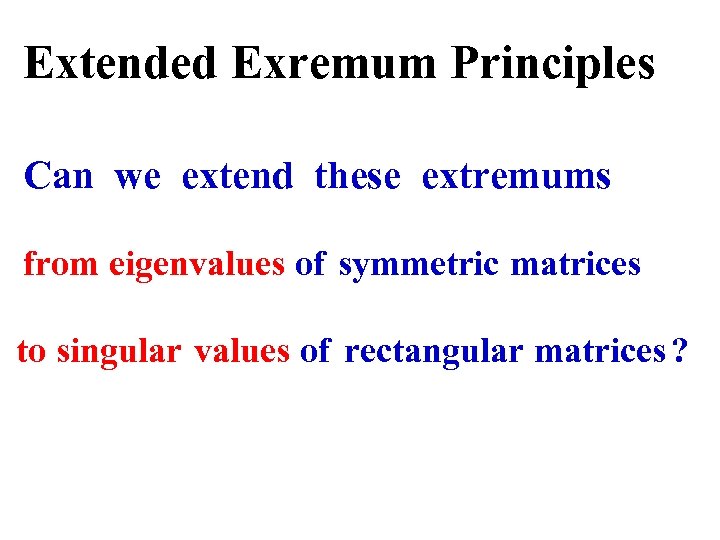 Extended Exremum Principles

Can we extend these extremums

from eigenvalues of symmetric matrices

to singular values of rectangular matrices ?